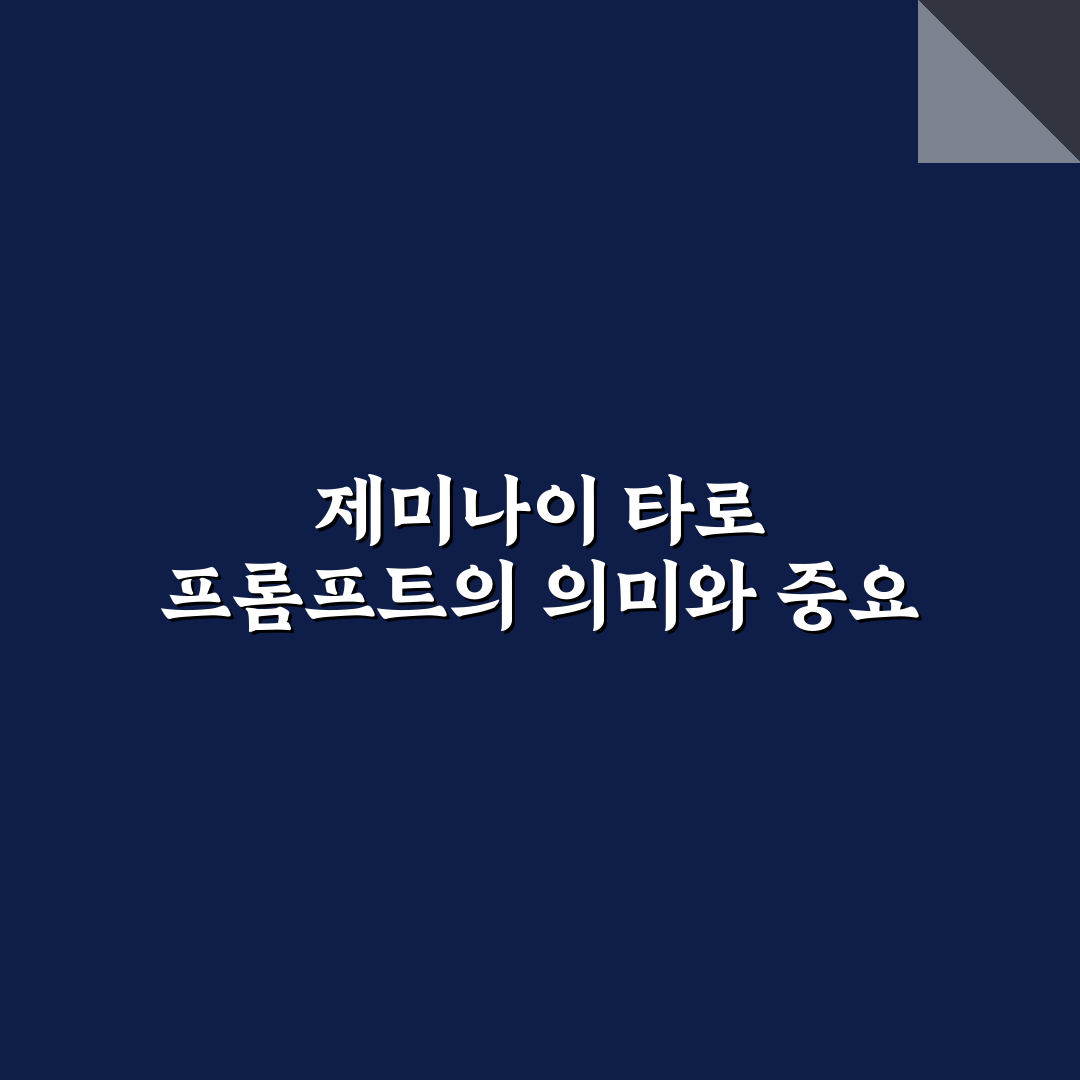 제미나이 타로
프롬프트의 의미와 중요